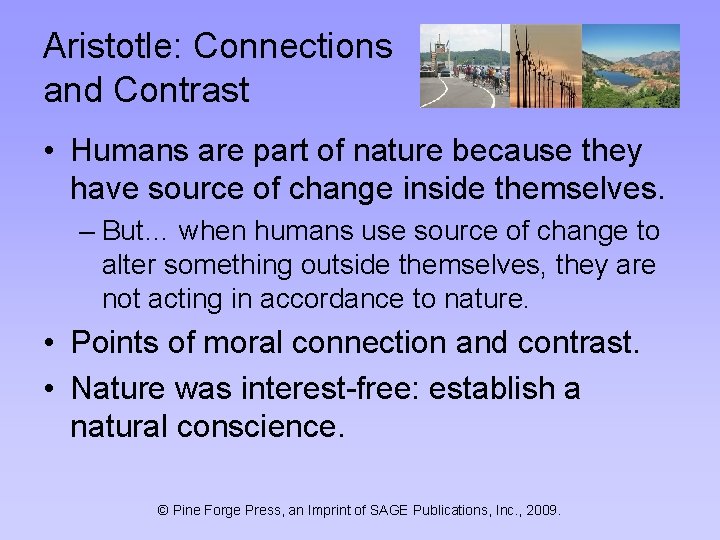 Aristotle: Connections and Contrast

• Humans are part of nature because they have source of change inside themselves.

– But… when humans use source of change to alter something outside themselves, they are not acting in accordance to nature.

• Points of moral connection and contrast.

• Nature was interest-free: establish a natural conscience.

© Pine Forge Press, an Imprint of SAGE Publications, Inc., 2009.